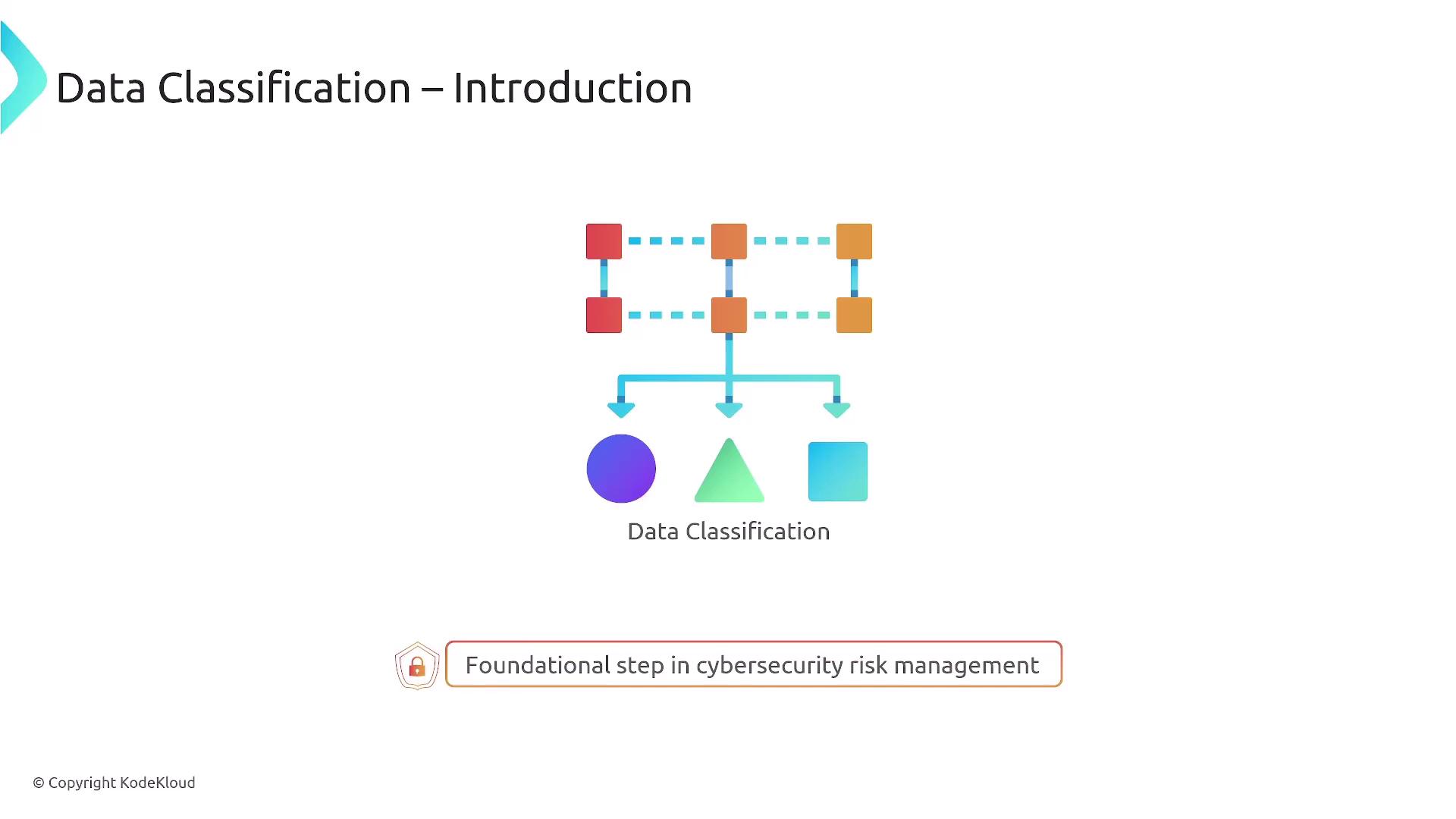 Data Classification – Introduction

Data Classification

Foundational step in cybersecurity risk management

© Copyright KodeKloud